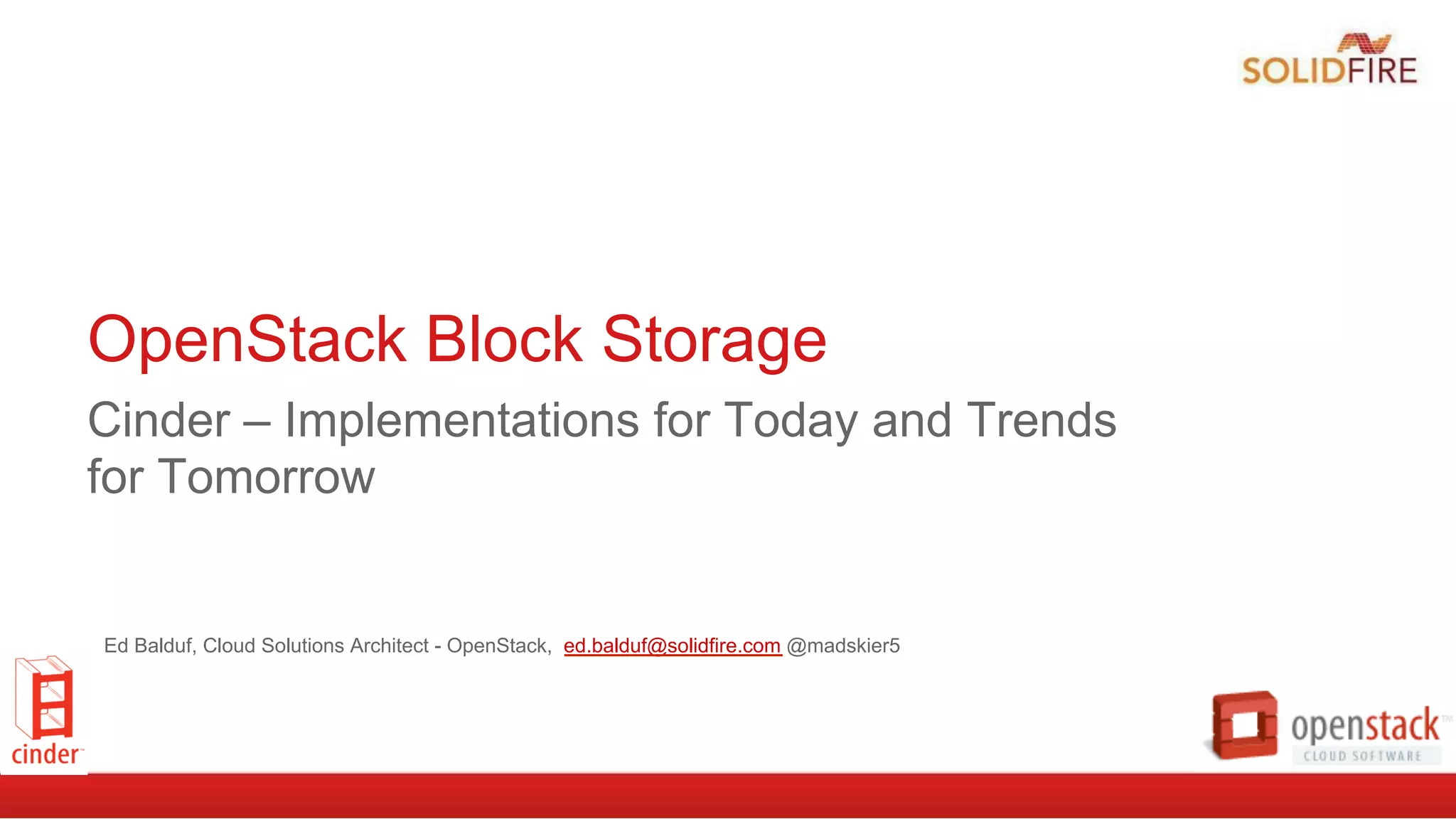 SOLIDFIRE

OpenStack Block Storage

Cinder – Implementations for Today and Trends for Tomorrow

Ed Balduf, Cloud Solutions Architect - OpenStack, ed.balduf@solidfire.com @madskier5

cinder

openstack
CLOUD SOFTWARE